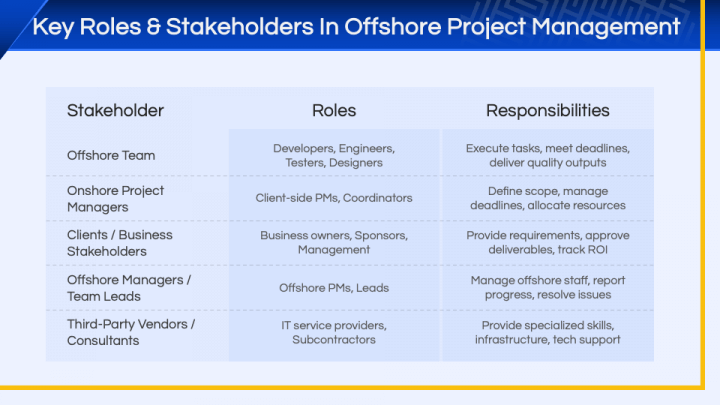 Key Roles & Stakeholders In Offshore Project Management

| Stakeholder | Roles | Responsibilities |
|---|---|---|
| Offshore Team | Developers, Engineers, Testers, Designers | Execute tasks, meet deadlines, deliver quality outputs |
| Onshore Project Managers | Client-side PMs, Coordinators | Define scope, manage deadlines, allocate resources |
| Clients / Business Stakeholders | Business owners, Sponsors, Management | Provide requirements, approve deliverables, track ROI |
| Offshore Managers / Team Leads | Offshore PMs, Leads | Manage offshore staff, report progress, resolve issues |
| Third-Party Vendors / Consultants | IT service providers, Subcontractors | Provide specialized skills, infrastructure, tech support |